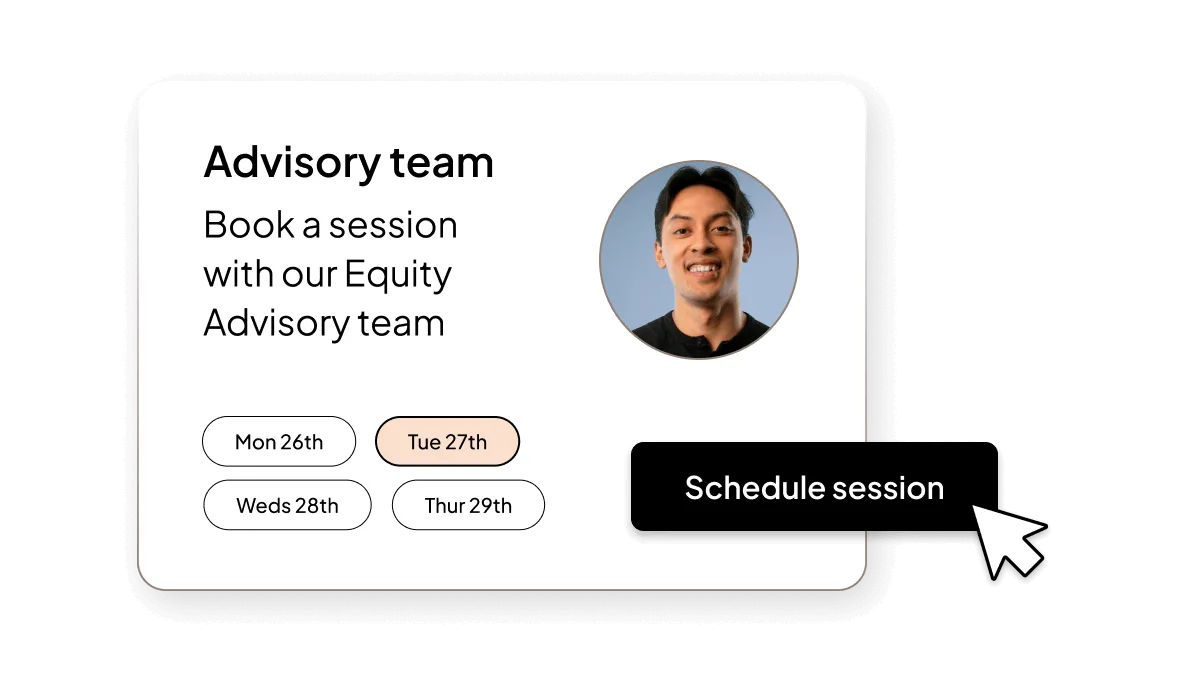 Advisory team

Book a session with our Equity Advisory team

Mon 26th
Tue 27th
Weds 28th
Thur 29th

Schedule session